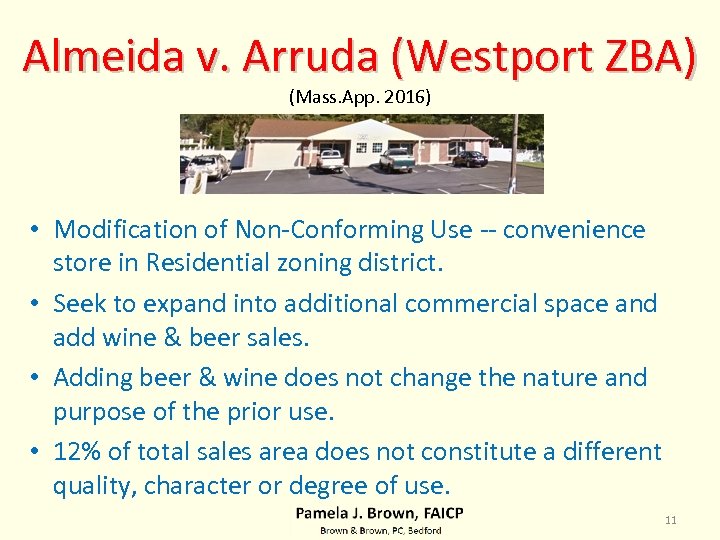 Almeida v. Arruda (Westport ZBA)

(Mass.App. 2016)

• Modification of Non-Conforming Use -- convenience store in Residential zoning district.

• Seek to expand into additional commercial space and add wine & beer sales.

• Adding beer & wine does not change the nature and purpose of the prior use.

• 12% of total sales area does not constitute a different quality, character or degree of use.

Pamela J. Brown, FAICP
Brown & Brown, PC, Bedford

11